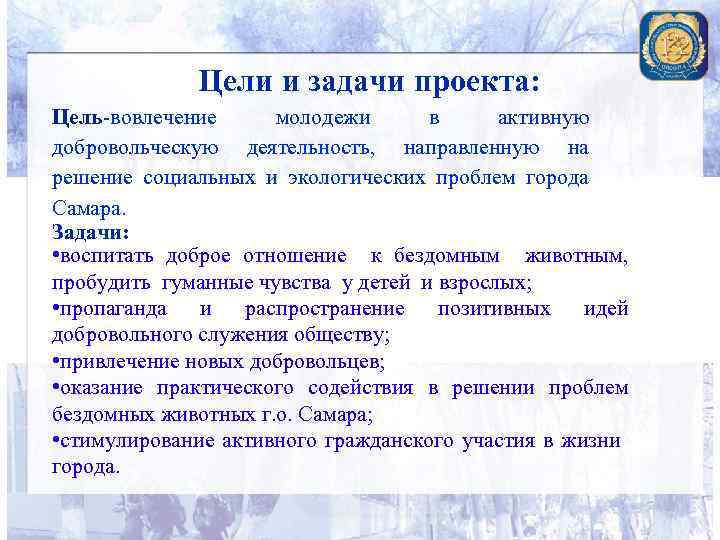 Цели и задачи проекта:

Цель-вовлечение молодежи в активную добровольческую деятельность, направленную на решение социальных и экологических проблем города Самара.

Задачи:
•воспитать доброе отношение к бездомным животным, пробудить гуманные чувства у детей и взрослых;
•пропаганда и распространение позитивных идей добровольного служения обществу;
•привлечение новых добровольцев;
•оказание практического содействия в решении проблем бездомных животных г.о. Самара;
•стимулирование активного гражданского участия в жизни города.